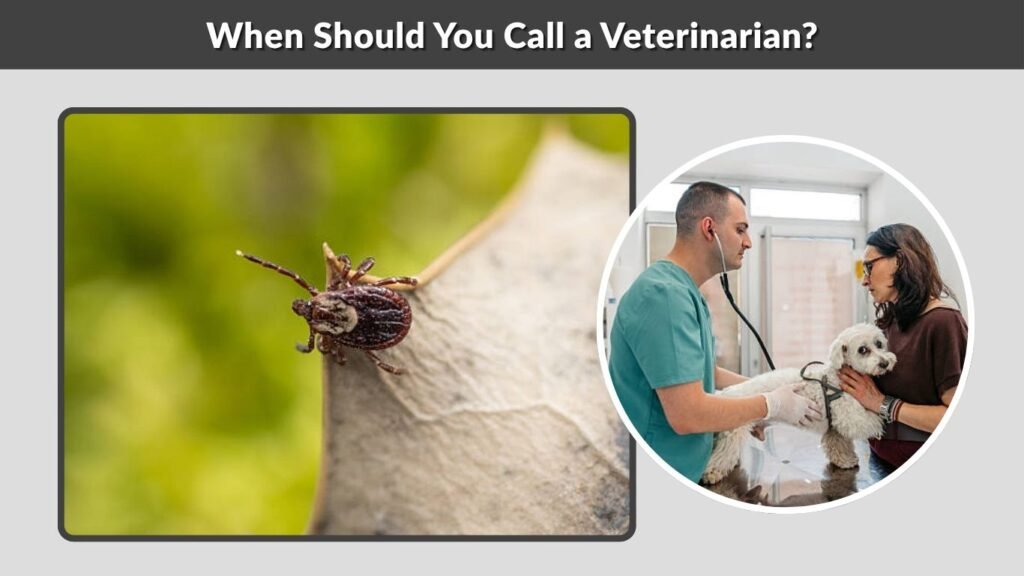 When Should You Call a Veterinarian?